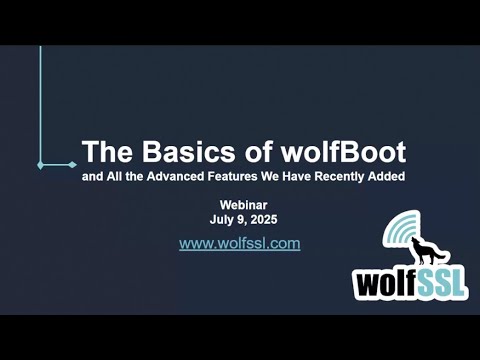 The Basics of wolfBoot
and All the Advanced Features We Have Recently Added

Webinar
July 9, 2025

www.wolfssl.com

wolfSSL